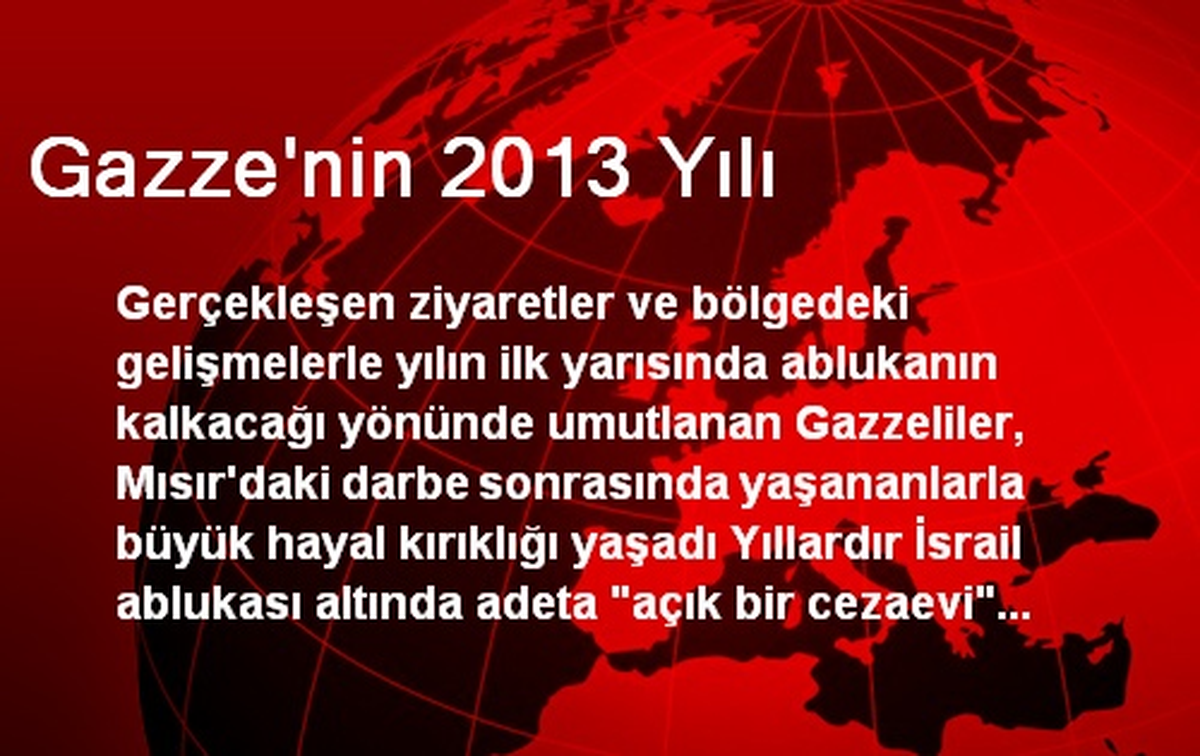 Gazze'nin 2013 Yılı

Gerçekleşen ziyaretler ve bölgedeki gelişmelerle yılın ilk yarısında ablukanın kalkacağı yönünde umutlanan Gazzeliler, Mısır'daki darbe sonrasında yaşananlarla büyük hayal kırıklığı yaşadı Yıllardır İsrail ablukası altında adeta "açık bir cezaevi"...